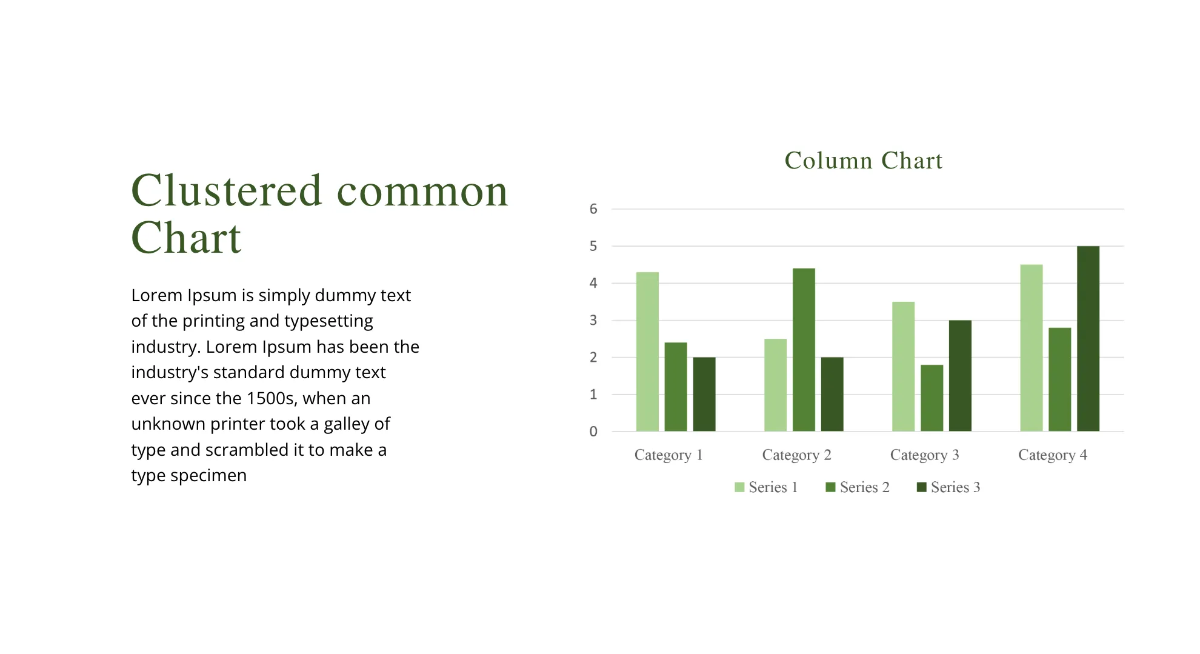 Clustered common Chart

Lorem Ipsum is simply dummy text of the printing and typesetting industry. Lorem Ipsum has been the industry's standard dummy text ever since the 1500s, when an unknown printer took a galley of type and scrambled it to make a type specimen

Column Chart

6
5
4
3
2
1
0

Category 1
Category 2
Category 3
Category 4

Series 1
Series 2
Series 3